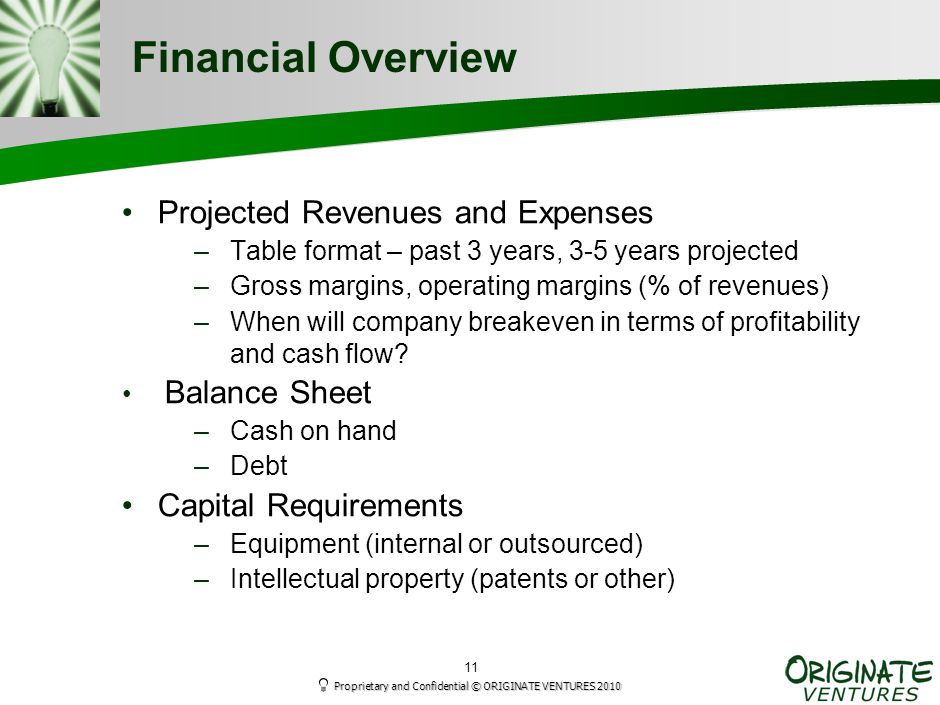 Financial Overview

• Projected Revenues and Expenses
– Table format – past 3 years, 3-5 years projected
– Gross margins, operating margins (% of revenues)
– When will company breakeven in terms of profitability and cash flow?

• Balance Sheet
– Cash on hand
– Debt

• Capital Requirements
– Equipment (internal or outsourced)
– Intellectual property (patents or other)

11

Proprietary and Confidential © ORIGINATE VENTURES 2010

ORIGINATE VENTURES